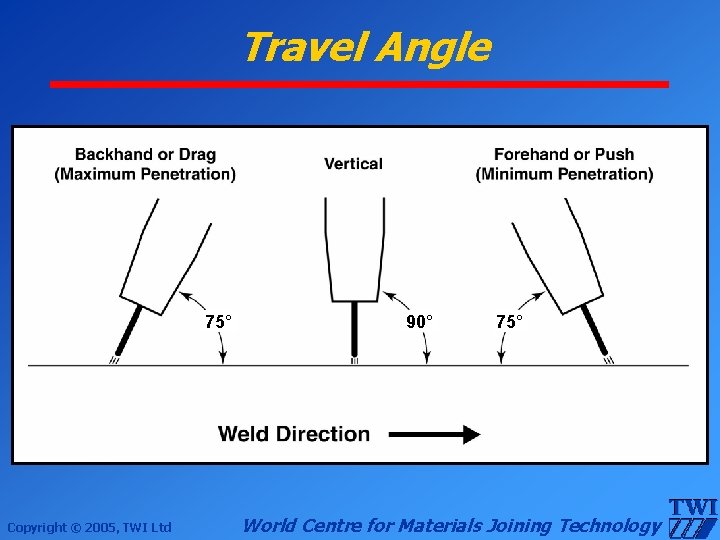 Travel Angle

Backhand or Drag
(Maximum Penetration)

Vertical

Forehand or Push
(Minimum Penetration)

75°

90°

75°

Weld Direction

Copyright © 2005, TWI Ltd

World Centre for Materials Joining Technology

TWI